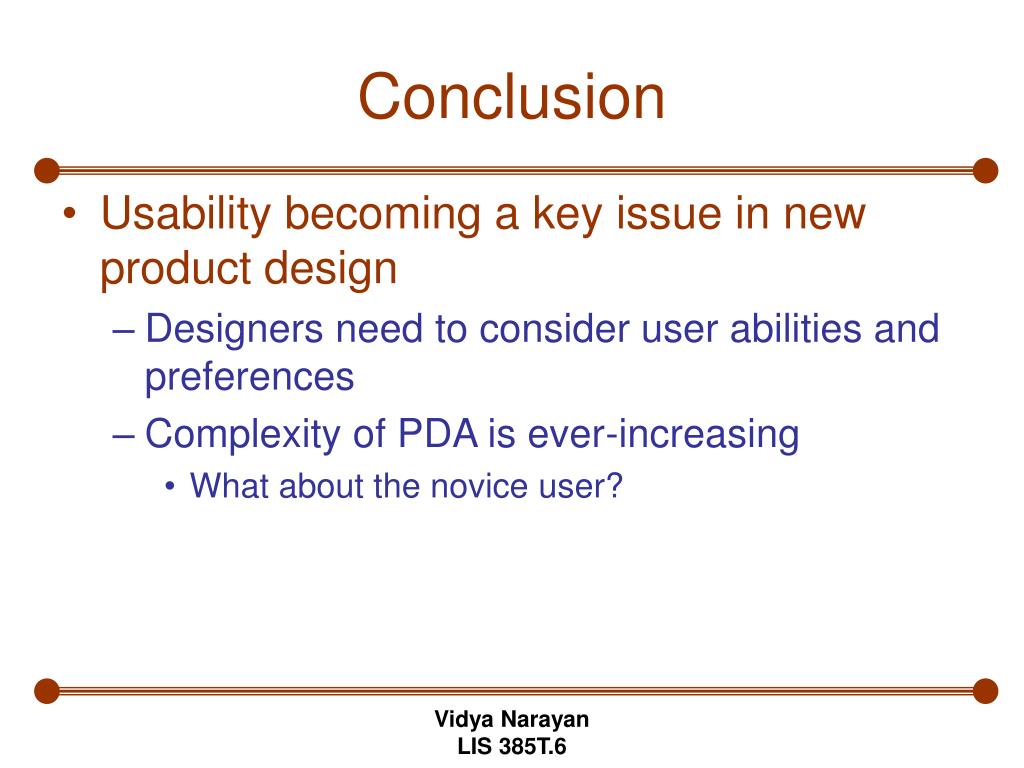 Conclusion

• Usability becoming a key issue in new product design

– Designers need to consider user abilities and preferences

– Complexity of PDA is ever-increasing

• What about the novice user?

Vidya Narayan
LIS 385T.6